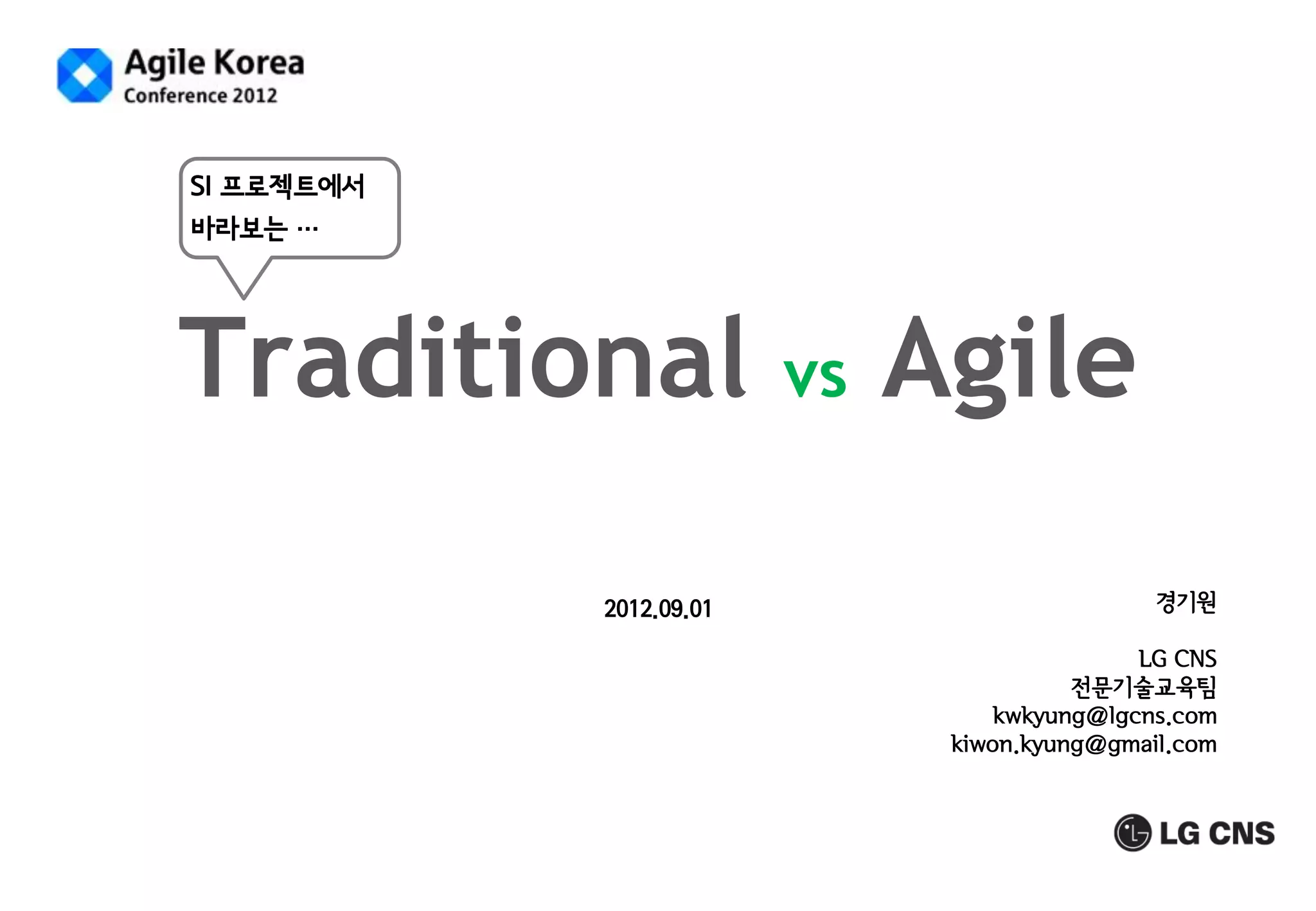 Agile Korea
Conference 2012

SI 프로젝트에서 바라보는 …

Traditional vs Agile

2012.09.01

경기원

LG CNS
전문기술교육팀
kwkyung@lgcns.com
kiwon.kyung@gmail.com

LG CNS